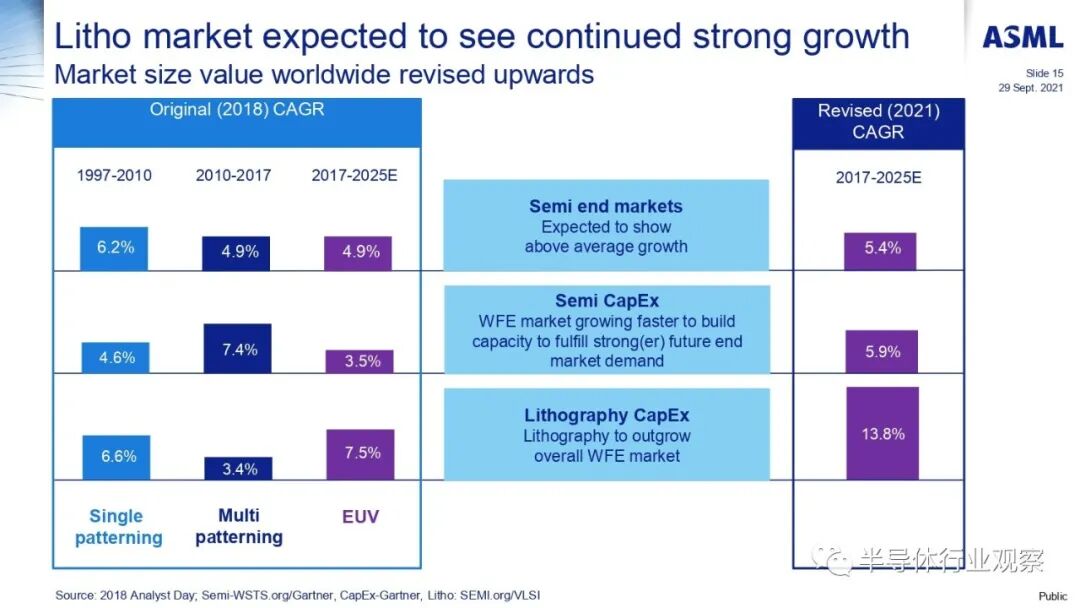 Litho market expected to see continued strong growth
Market size value worldwide revised upwards

ASML
Slide 15
29 Sept. 2021

Original (2018) CAGR

1997-2010
2010-2017
2017-2025E

6.2%
4.9%
4.9%

4.6%
7.4%
3.5%

6.6%
3.4%
7.5%

Single patterning
Multi patterning
EUV

Semi end markets
Expected to show above average growth

Semi CapEx
WFE market growing faster to build capacity to fulfill strong(er) future end market demand

Lithography CapEx
Lithography to outgrow overall WFE market

Revised (2021) CAGR

2017-2025E

5.4%

5.9%

13.8%

半导体行业观察

Source: 2018 Analyst Day; Semi-WSTS.org/Gartner, CapEx-Gartner, Litho: SEMI.org/VLSI

Public